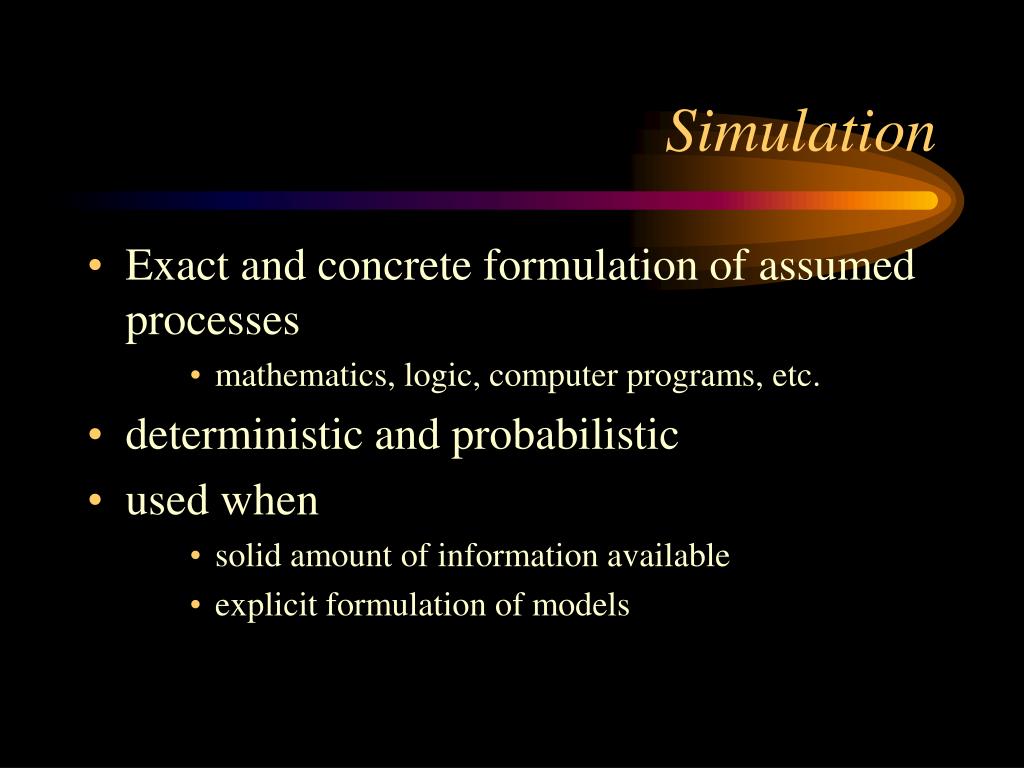 Simulation

• Exact and concrete formulation of assumed processes
  • mathematics, logic, computer programs, etc.
• deterministic and probabilistic
• used when
  • solid amount of information available
  • explicit formulation of models